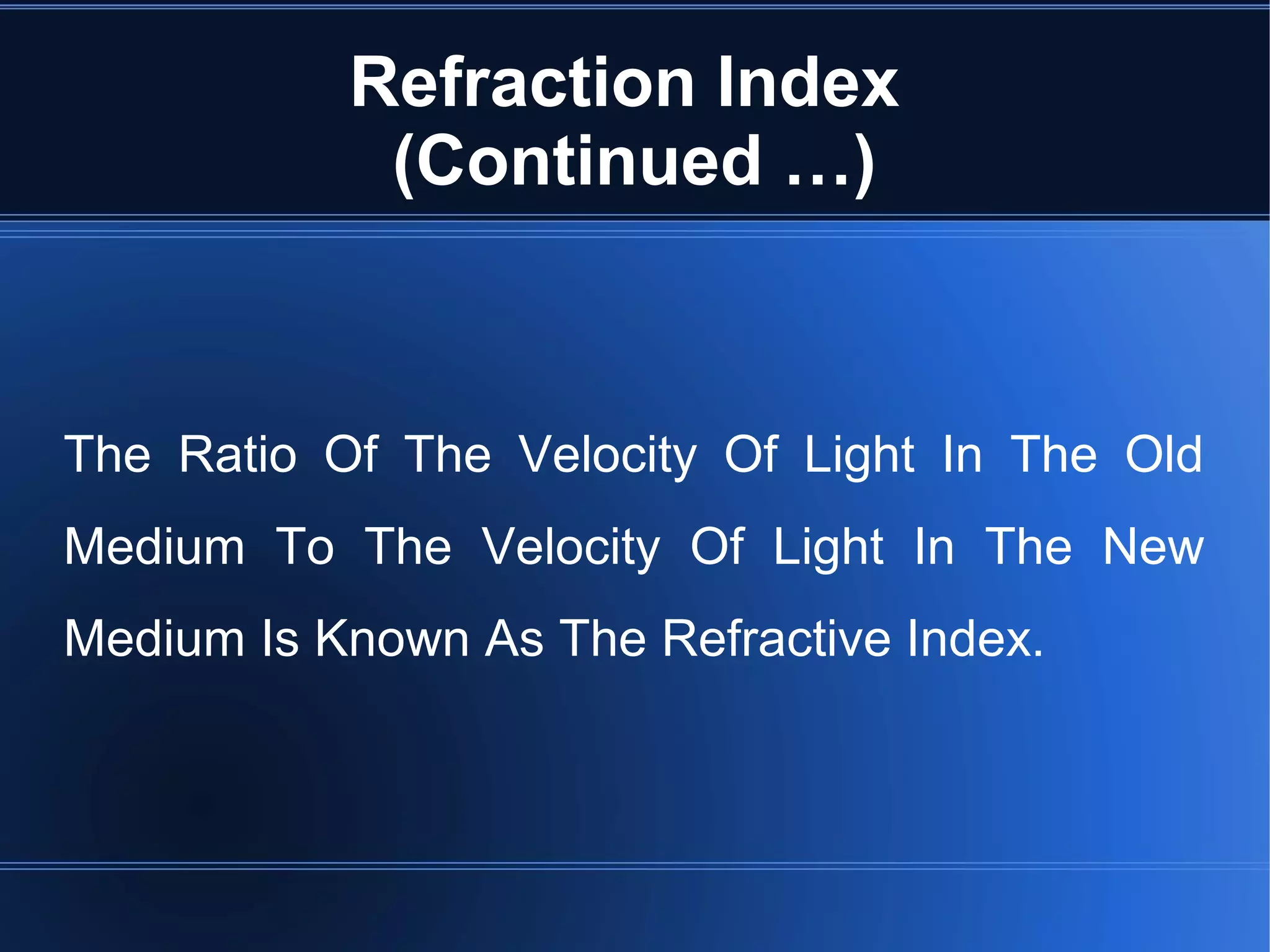 Refraction Index
(Continued …)

The Ratio Of The Velocity Of Light In The Old Medium To The Velocity Of Light In The New Medium Is Known As The Refractive Index.